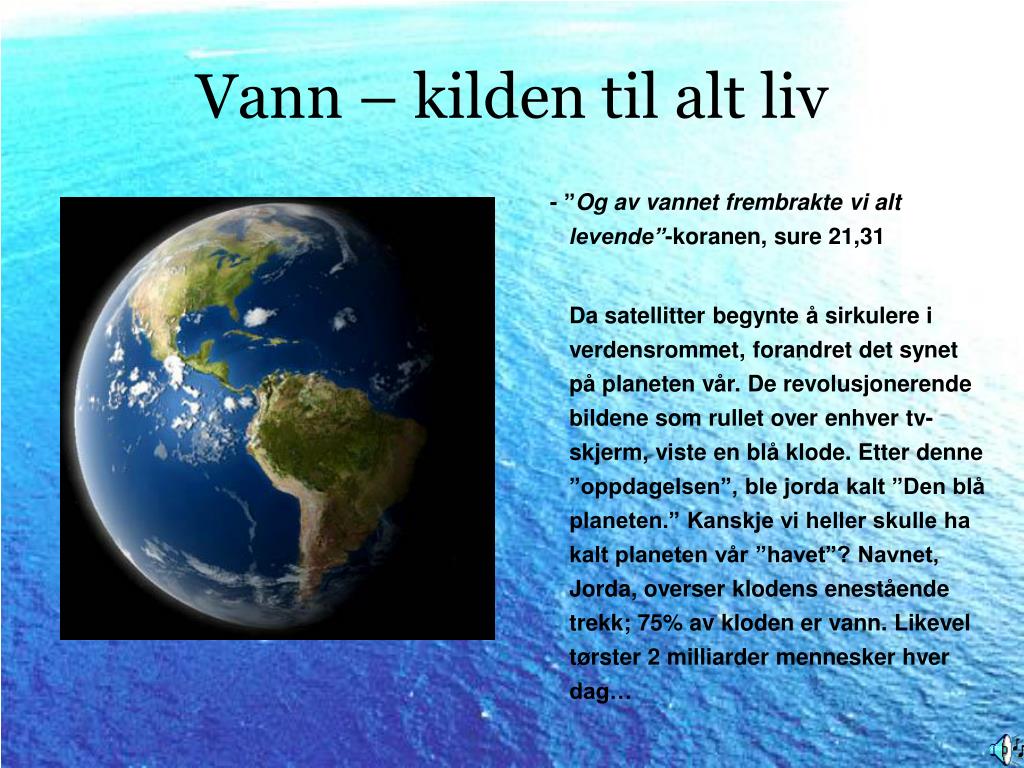 Vann – kilden til alt liv

- ”Og av vannet frembrakte vi alt levende”-koranen, sure 21,31

Da satellitter begynte å sirkulere i verdensrommet, forandret det synet på planeten vår. De revolusjonerende bildene som rullet over enhver tv-skjerm, viste en blå klode. Etter denne ”oppdagelsen”, ble jorda kalt ”Den blå planeten.” Kanskje vi heller skulle ha kalt planeten vår ”havet”? Navnet, Jorda, overser klodens enestående trekk; 75% av kloden er vann. Likevel tørster 2 milliarder mennesker hver dag…